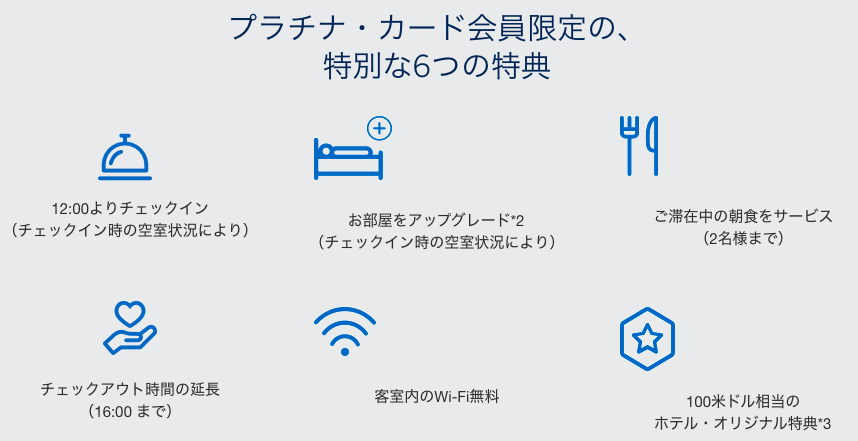 プラチナ・カード会員限定の、
特別な6つの特典

12:00よりチェックイン
（チェックイン時の空室状況により）

お部屋をアップグレード*2
（チェックイン時の空室状況により）

ご滞在中の朝食をサービス
（2名様まで）

チェックアウト時間の延長
（16:00 まで）

客室内のWi-Fi無料

100米ドル相当の
ホテル・オリジナル特典*3